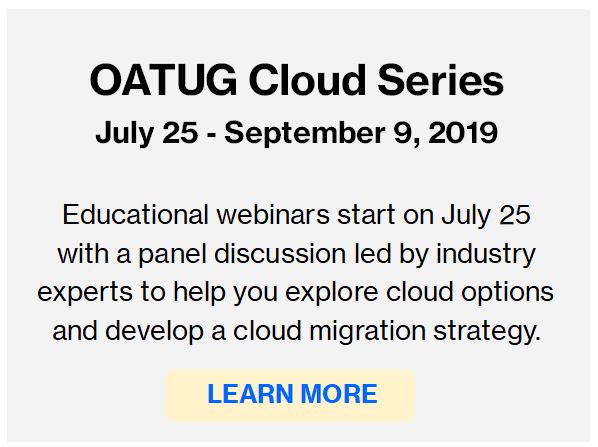 OATUG Cloud Series
July 25 - September 9, 2019

Educational webinars start on July 25 with a panel discussion led by industry experts to help you explore cloud options and develop a cloud migration strategy.

LEARN MORE